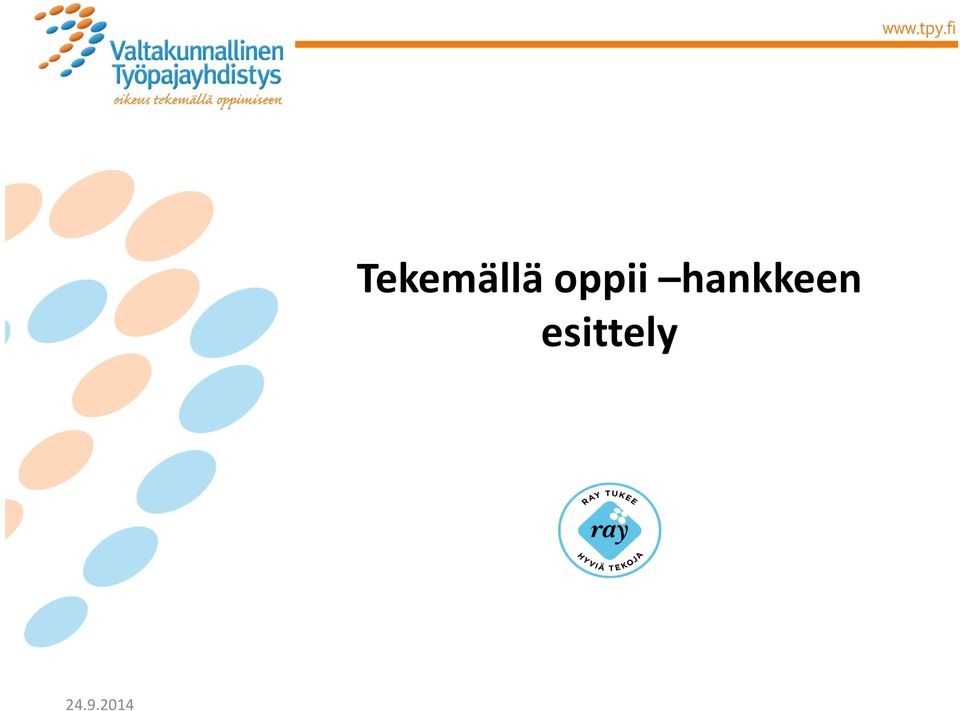 Valtakunnallinen Työpajayhdistys
oikeus tekemällä oppimiseen

www.tpy.fi

Tekemällä oppii –hankkeen esittely

RAY TUKEE
ray
HYVIÄ TEKOJA

24.9.2014